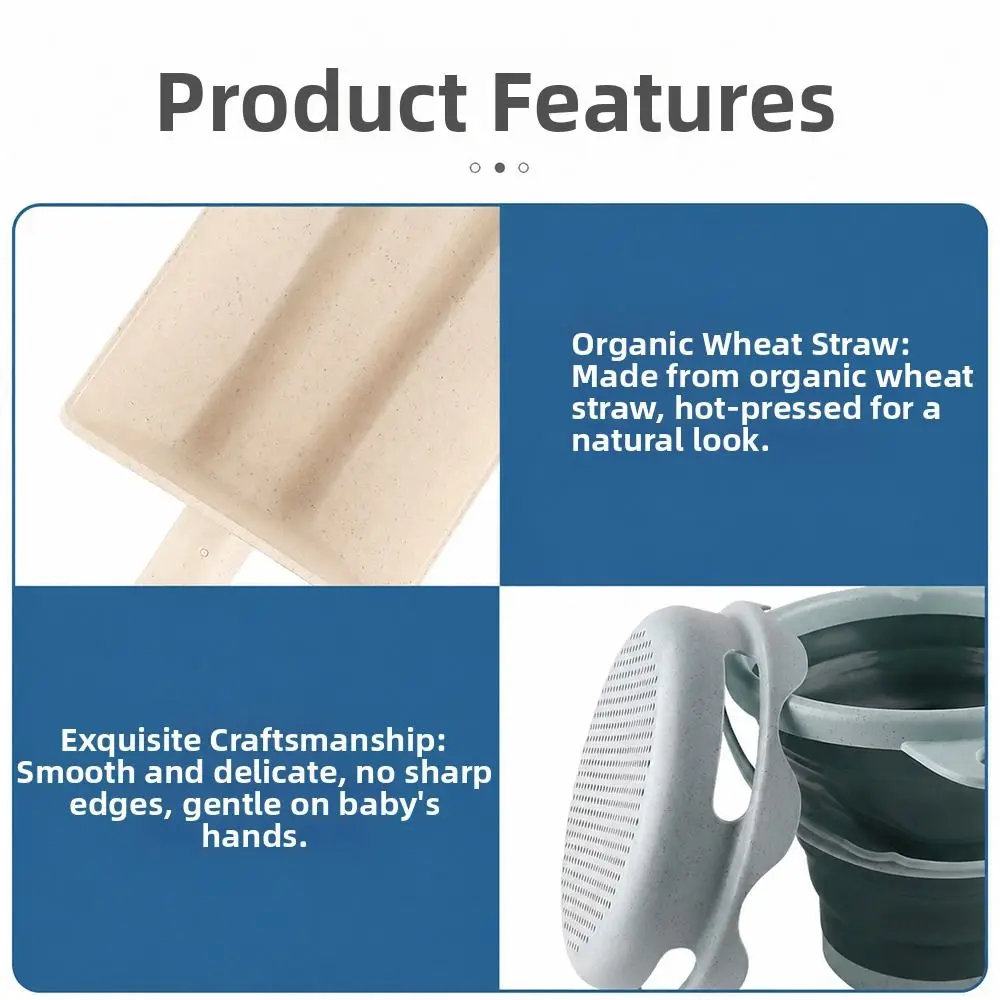 Product Features

Organic Wheat Straw: Made from organic wheat straw, hot-pressed for a natural look.

Exquisite Craftsmanship: Smooth and delicate, no sharp edges, gentle on baby's hands.